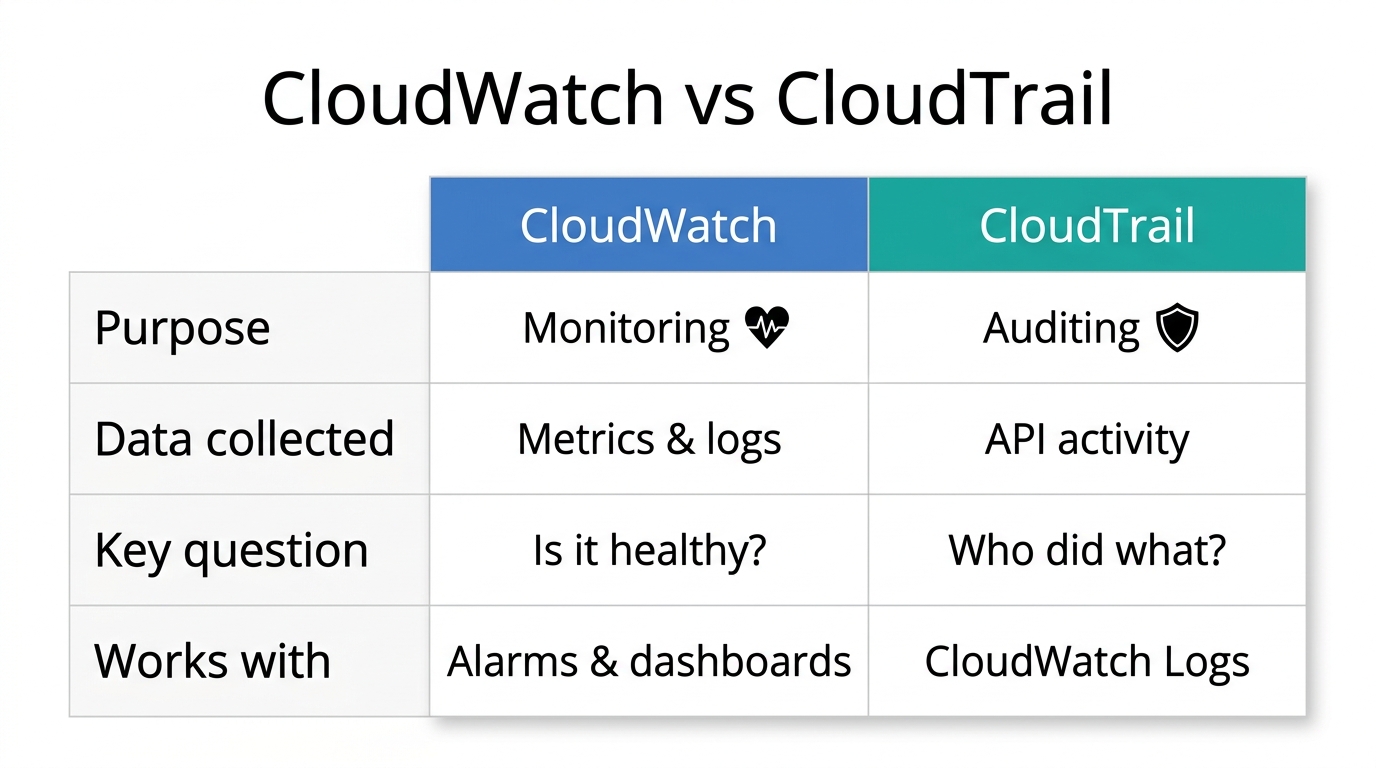 CloudWatch vs CloudTrail

| | CloudWatch | CloudTrail |
|---|---|---|
| Purpose | Monitoring | Auditing |
| Data collected | Metrics & logs | API activity |
| Key question | Is it healthy? | Who did what? |
| Works with | Alarms & dashboards | CloudWatch Logs |